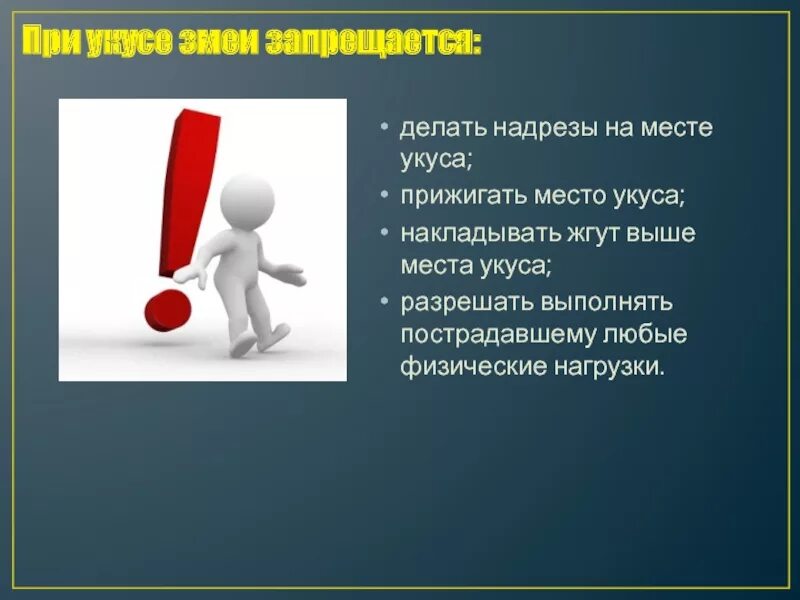 При укусе змеи запрещается:

• делать надрезы на месте укуса;
• прижигать место укуса;
• накладывать жгут выше места укуса;
• разрешать выполнять пострадавшему любые физические нагрузки.